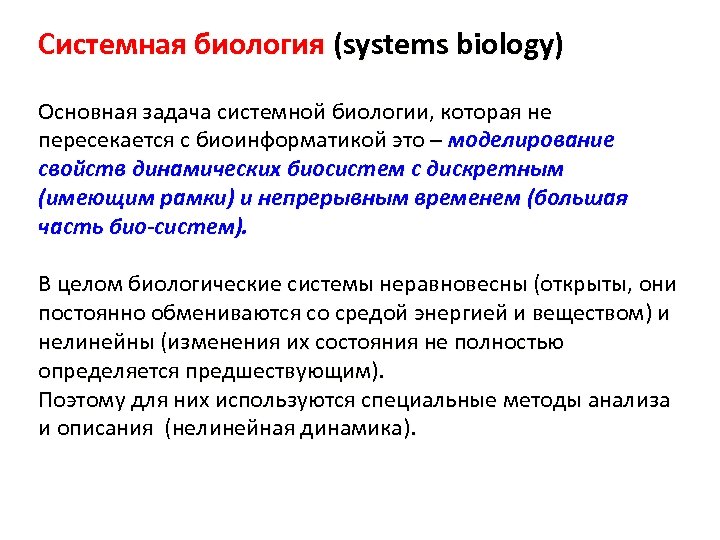 Системная биология (systems biology)

Основная задача системной биологии, которая не пересекается с биоинформатикой это – моделирование свойств динамических биосистем с дискретным (имеющим рамки) и непрерывным временем (большая часть био-систем).

В целом биологические системы неравновесны (открыты, они постоянно обмениваются со средой энергией и веществом) и нелинейны (изменения их состояния не полностью определяется предшествующим).
Поэтому для них используются специальные методы анализа и описания (нелинейная динамика).